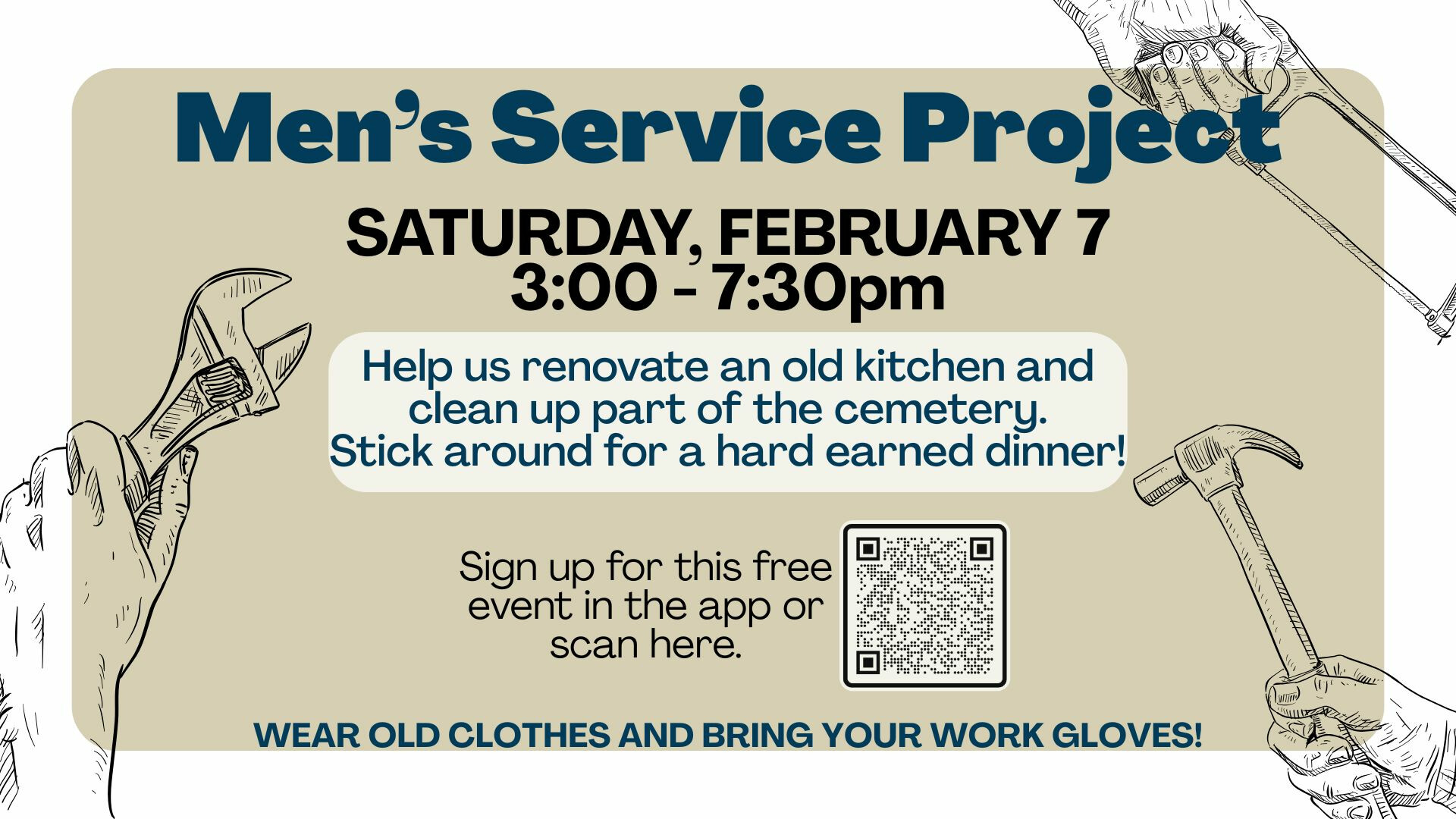 Men's Service Project

SATURDAY, FEBRUARY 7
3:00 - 7:30pm

Help us renovate an old kitchen and clean up part of the cemetery. Stick around for a hard earned dinner!

Sign up for this free event in the app or scan here.

WEAR OLD CLOTHES AND BRING YOUR WORK GLOVES!